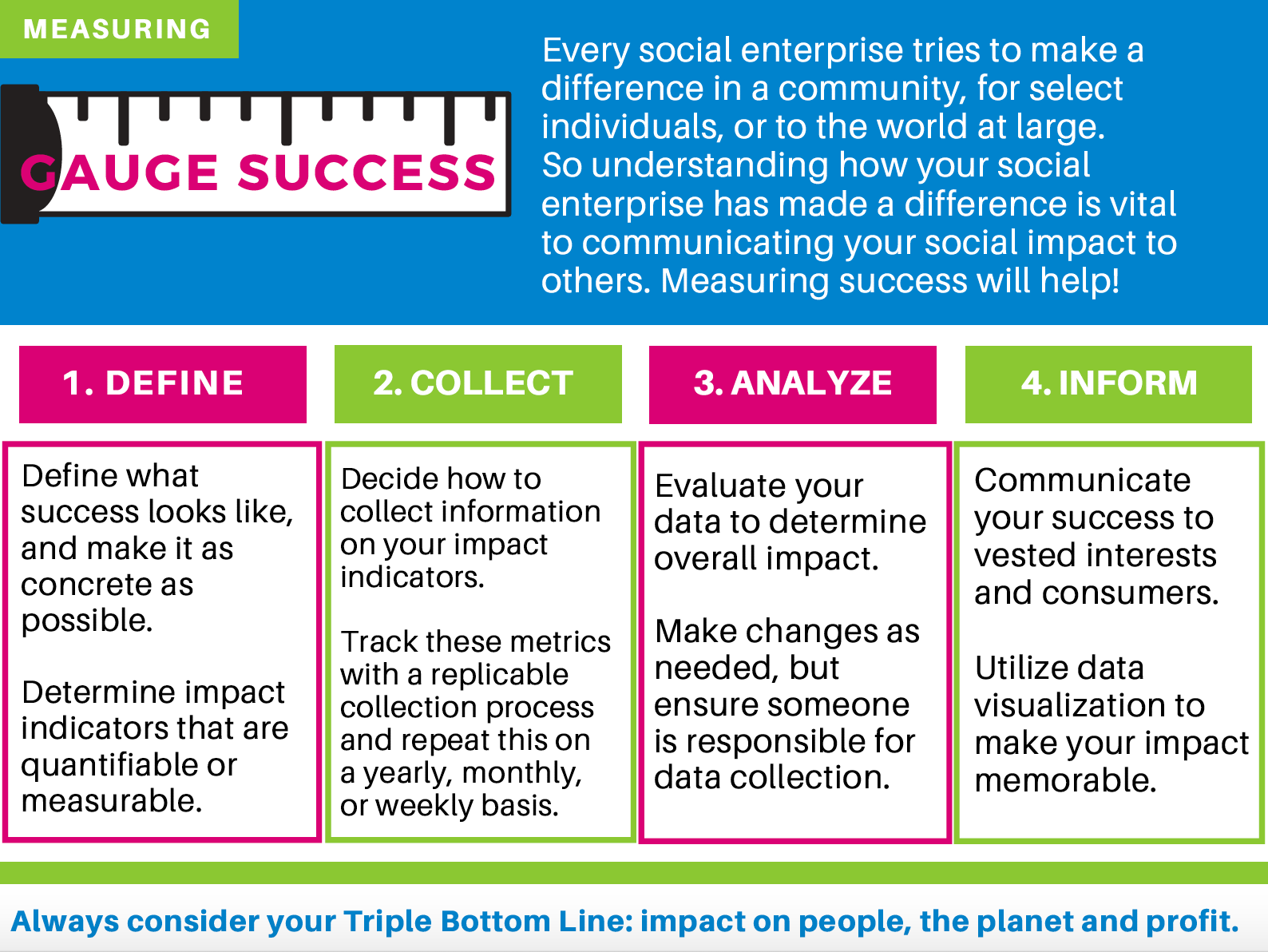 MEASURING

GAUGE SUCCESS

Every social enterprise tries to make a difference in a community, for select individuals, or to the world at large. So understanding how your social enterprise has made a difference is vital to communicating your social impact to others. Measuring success will help!

1. DEFINE

Define what success looks like, and make it as concrete as possible.

Determine impact indicators that are quantifiable or measurable.

2. COLLECT

Decide how to collect information on your impact indicators.

Track these metrics with a replicable collection process and repeat this on a yearly, monthly, or weekly basis.

3. ANALYZE

Evaluate your data to determine overall impact.

Make changes as needed, but ensure someone is responsible for data collection.

4. INFORM

Communicate your success to vested interests and consumers.

Utilize data visualization to make your impact memorable.

Always consider your Triple Bottom Line: impact on people, the planet and profit.